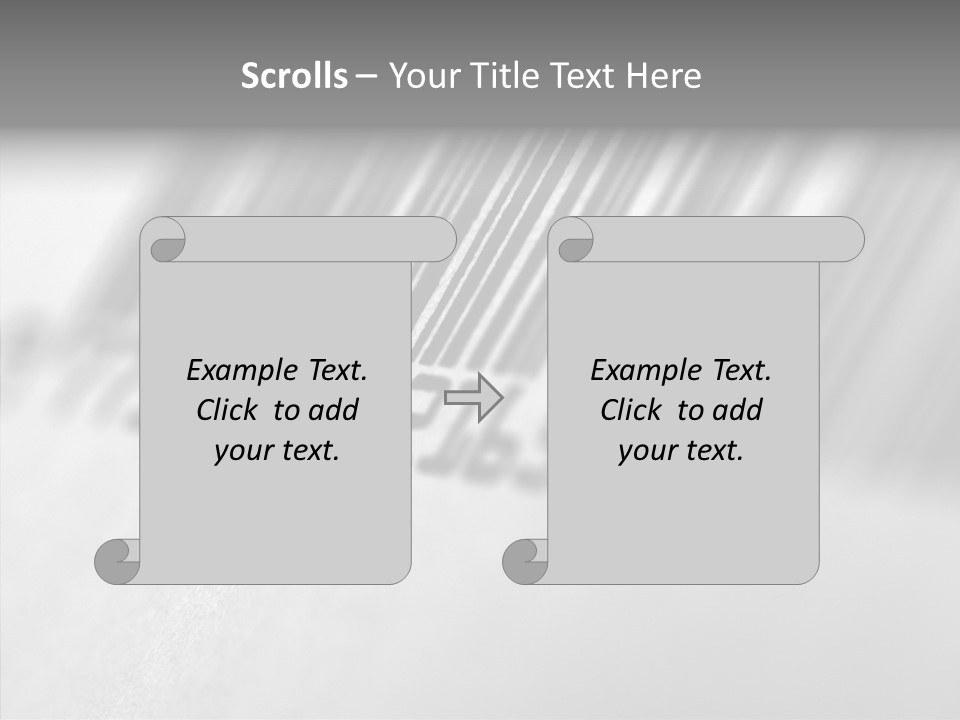 Scrolls – Your Title Text Here

Example Text. Click to add your text.

Example Text. Click to add your text.